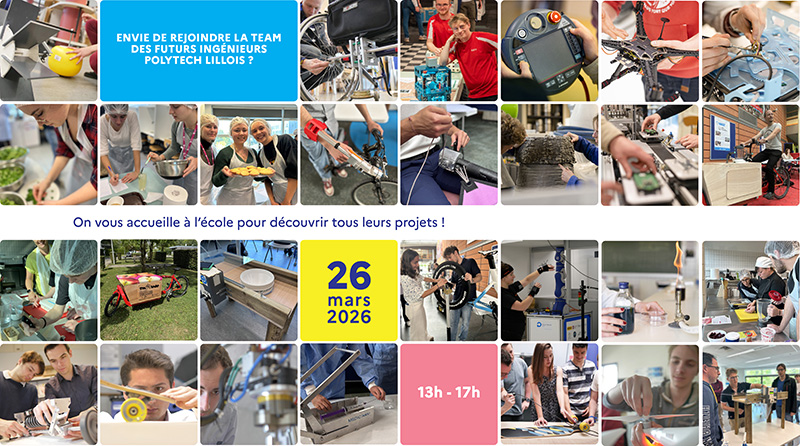 ENVIE DE REJOINDRE LA TEAM DES FUTURS INGÉNIEURS POLYTECH LILLOIS ?

On vous accueille à l'école pour découvrir tous leurs projets !

26 mars 2026

13h - 17h